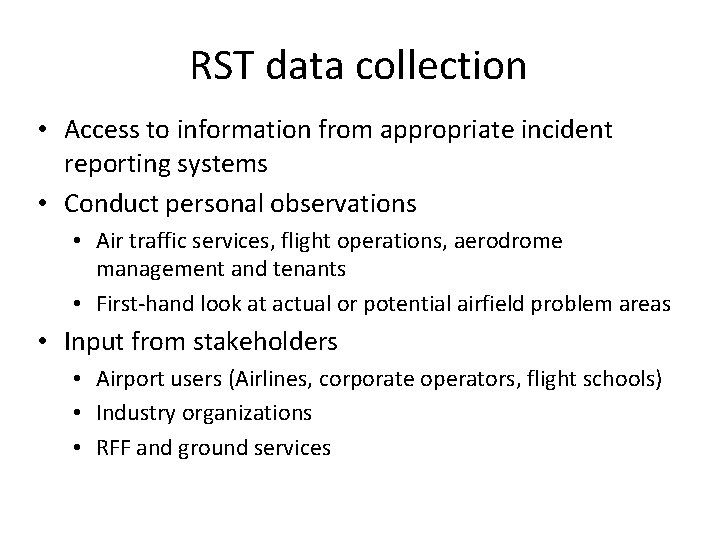 RST data collection

• Access to information from appropriate incident reporting systems
• Conduct personal observations
  • Air traffic services, flight operations, aerodrome management and tenants
  • First-hand look at actual or potential airfield problem areas
• Input from stakeholders
  • Airport users (Airlines, corporate operators, flight schools)
  • Industry organizations
  • RFF and ground services